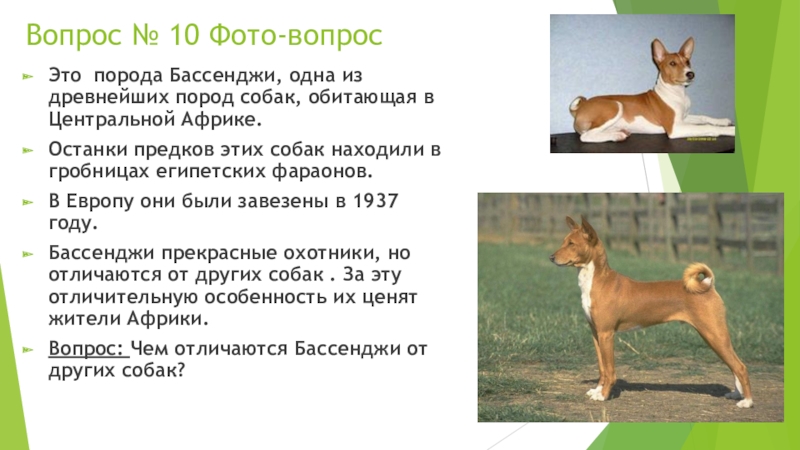 Вопрос № 10 Фото-вопрос

Это порода Бассенджи, одна из древнейших пород собак, обитающая в Центральной Африке.

Останки предков этих собак находили в гробницах египетских фараонов.

В Европу они были завезены в 1937 году.

Бассенджи прекрасные охотники, но отличаются от других собак . За эту отличительную особенность их ценят жители Африки.

Вопрос: Чем отличаются Бассенджи от других собак?